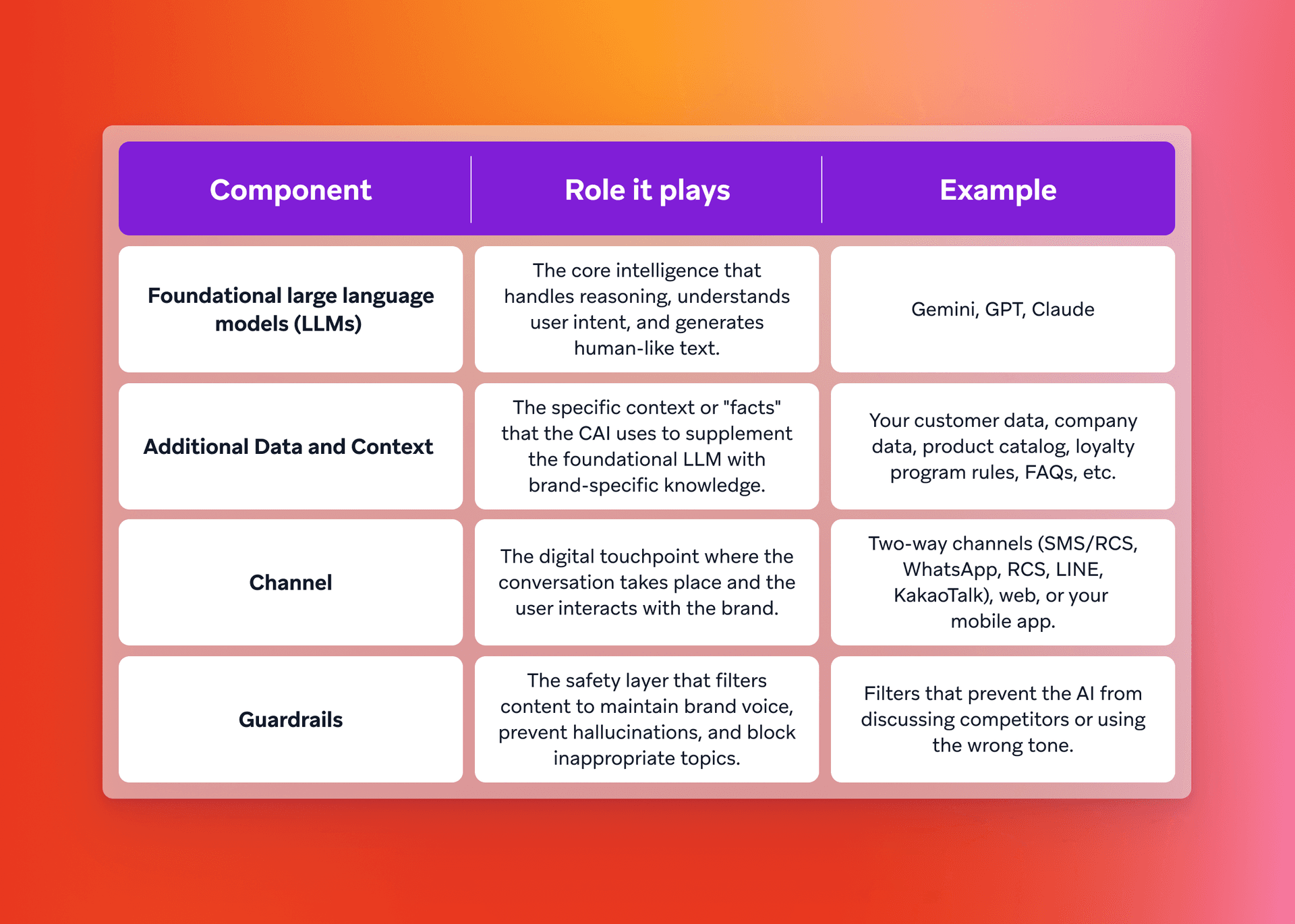 | Component | Role it plays | Example |
|---|---|---|
| Foundational large language models (LLMs) | The core intelligence that handles reasoning, understands user intent, and generates human-like text. | Gemini, GPT, Claude |
| Additional Data and Context | The specific context or "facts" that the CAI uses to supplement the foundational LLM with brand-specific knowledge. | Your customer data, company data, product catalog, loyalty program rules, FAQs, etc. |
| Channel | The digital touchpoint where the conversation takes place and the user interacts with the brand. | Two-way channels (SMS/RCS, WhatsApp, RCS, LINE, KakaoTalk), web, or your mobile app. |
| Guardrails | The safety layer that filters content to maintain brand voice, prevent hallucinations, and block inappropriate topics. | Filters that prevent the AI from discussing competitors or using the wrong tone. |